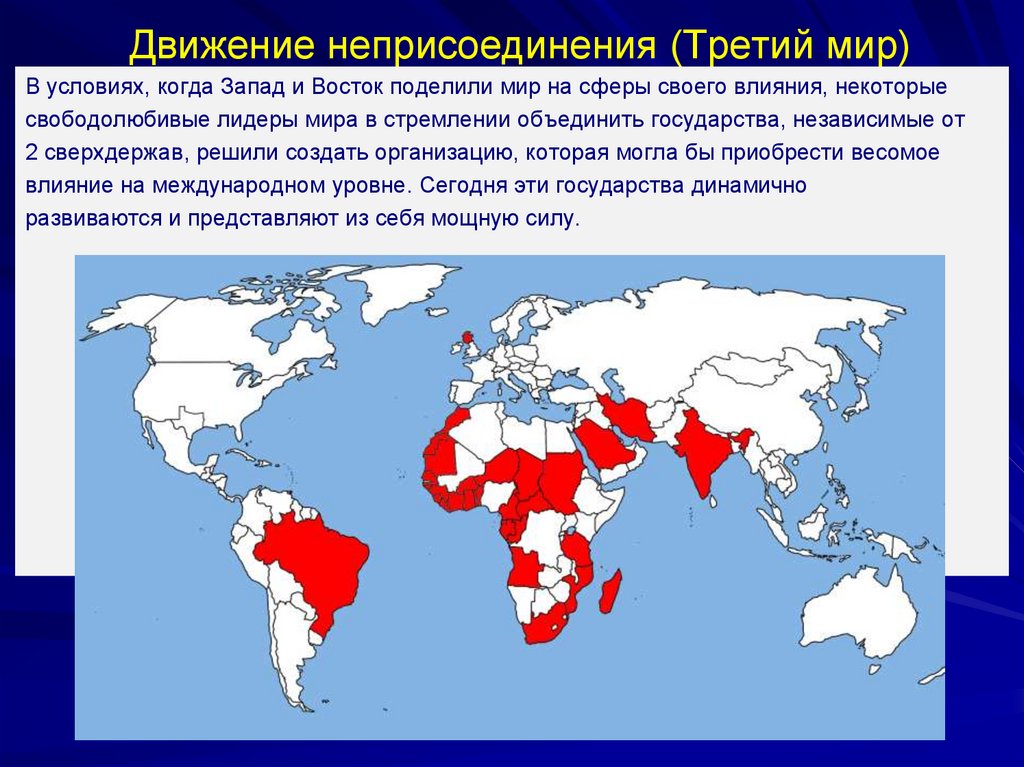 Движение неприсоединения (Третий мир)

В условиях, когда Запад и Восток поделили мир на сферы своего влияния, некоторые свободолюбивые лидеры мира в стремлении объединить государства, независимые от 2 сверхдержав, решили создать организацию, которая могла бы приобрести весомое влияние на международном уровне. Сегодня эти государства динамично развиваются и представляют из себя мощную силу.